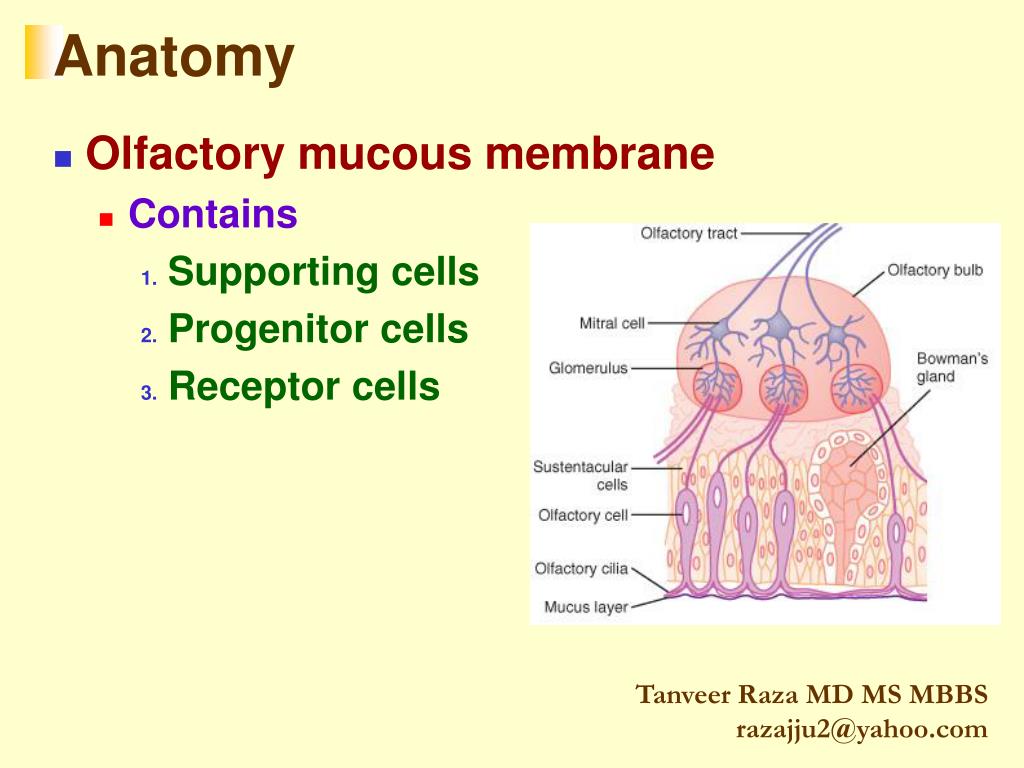 Anatomy

Olfactory mucous membrane

Contains

1. Supporting cells
2. Progenitor cells
3. Receptor cells

Olfactory tract
Olfactory bulb
Mitral cell
Glomerulus
Bowman's gland
Sustentacular cells
Olfactory cell
Olfactory cilia
Mucus layer

Tanveer Raza MD MS MBBS
razajju2@yahoo.com